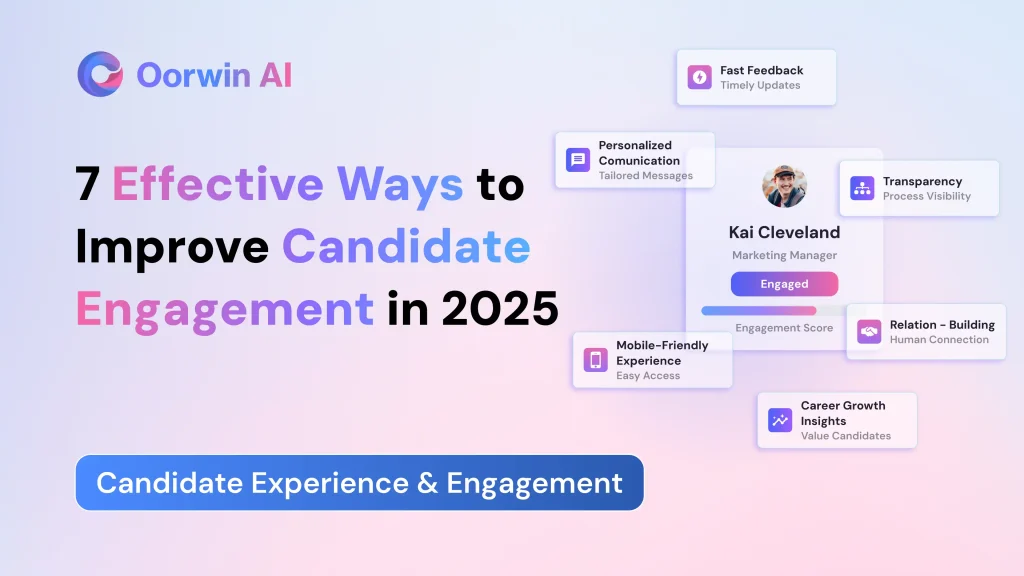 Oorwin AI

7 Effective Ways to Improve Candidate Engagement in 2025

Candidate Experience & Engagement

Fast Feedback
Timely Updates

Personalized Comunication
Tailored Messages

Transparency
Process Visibility

Kai Cleveland
Marketing Manager
Engaged

Engagement Score

Relation - Building
Human Connection

Mobile-Friendly Experience
Easy Access

Career Growth Insights
Value Candidates